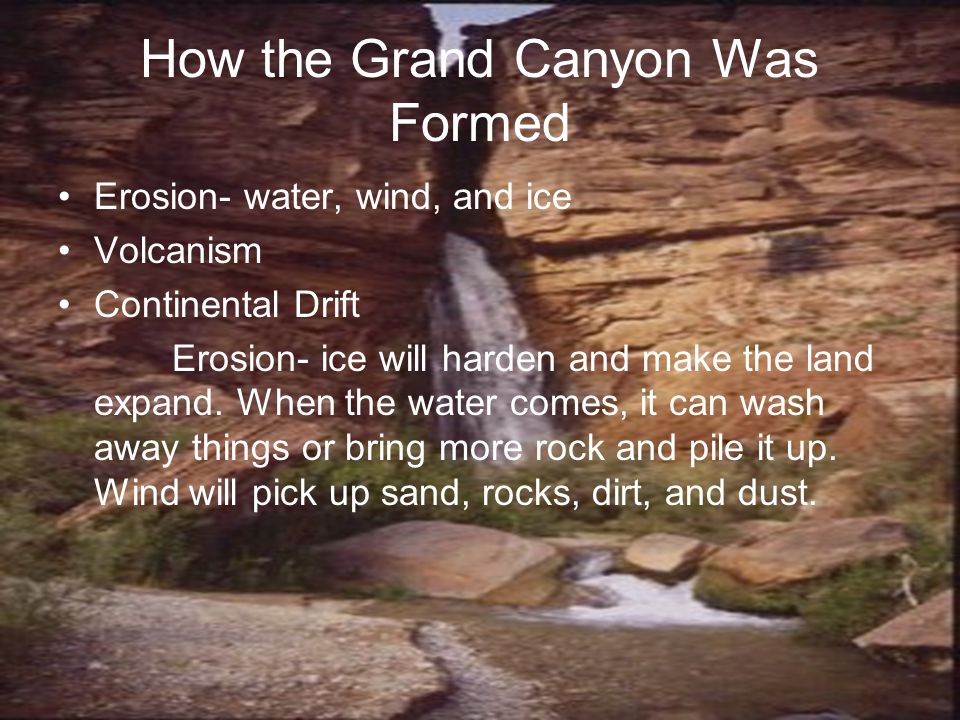 How the Grand Canyon Was Formed

• Erosion- water, wind, and ice
• Volcanism
• Continental Drift

Erosion- ice will harden and make the land expand. When the water comes, it can wash away things or bring more rock and pile it up. Wind will pick up sand, rocks, dirt, and dust.